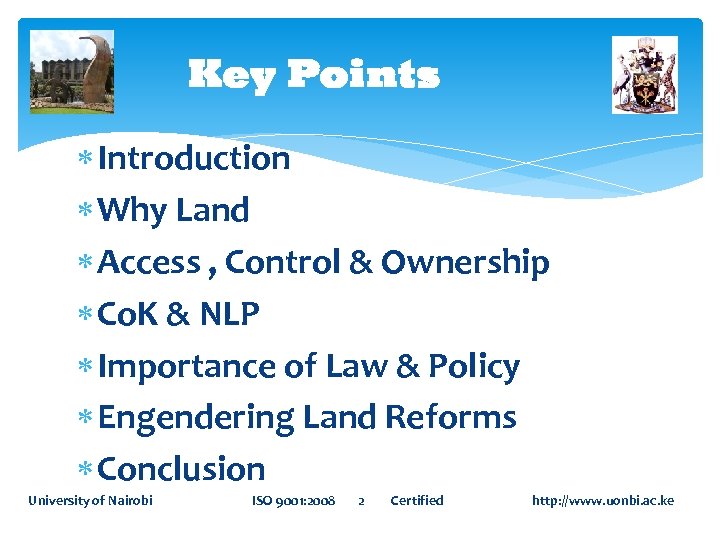 Key Points

* Introduction
* Why Land
* Access , Control & Ownership
* CoK & NLP
* Importance of Law & Policy
* Engendering Land Reforms
* Conclusion

University of Nairobi ISO 9001:2008 2 Certified http://www.uonbi.ac.ke